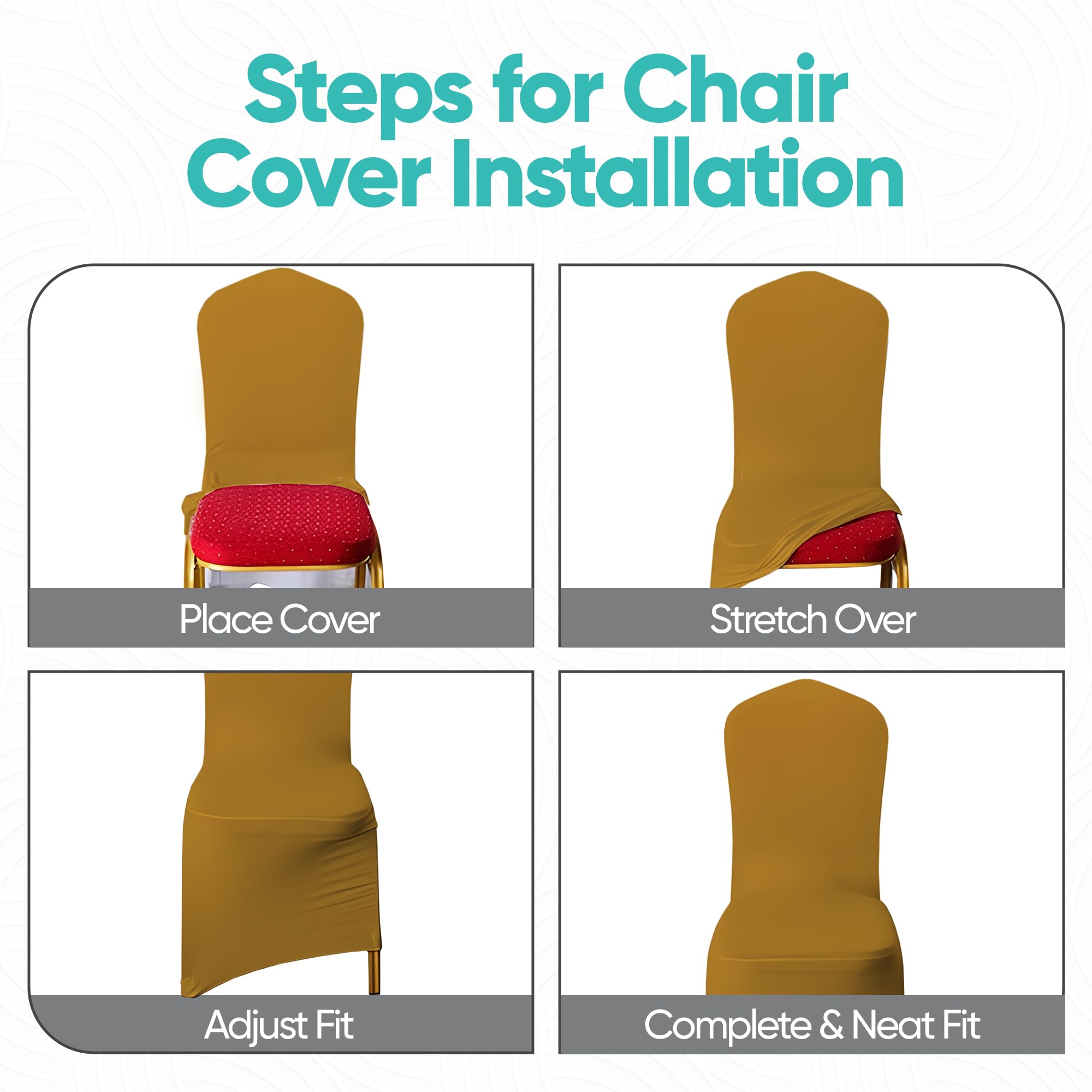 Steps for Chair Cover Installation

Place Cover

Stretch Over

Adjust Fit

Complete & Neat Fit